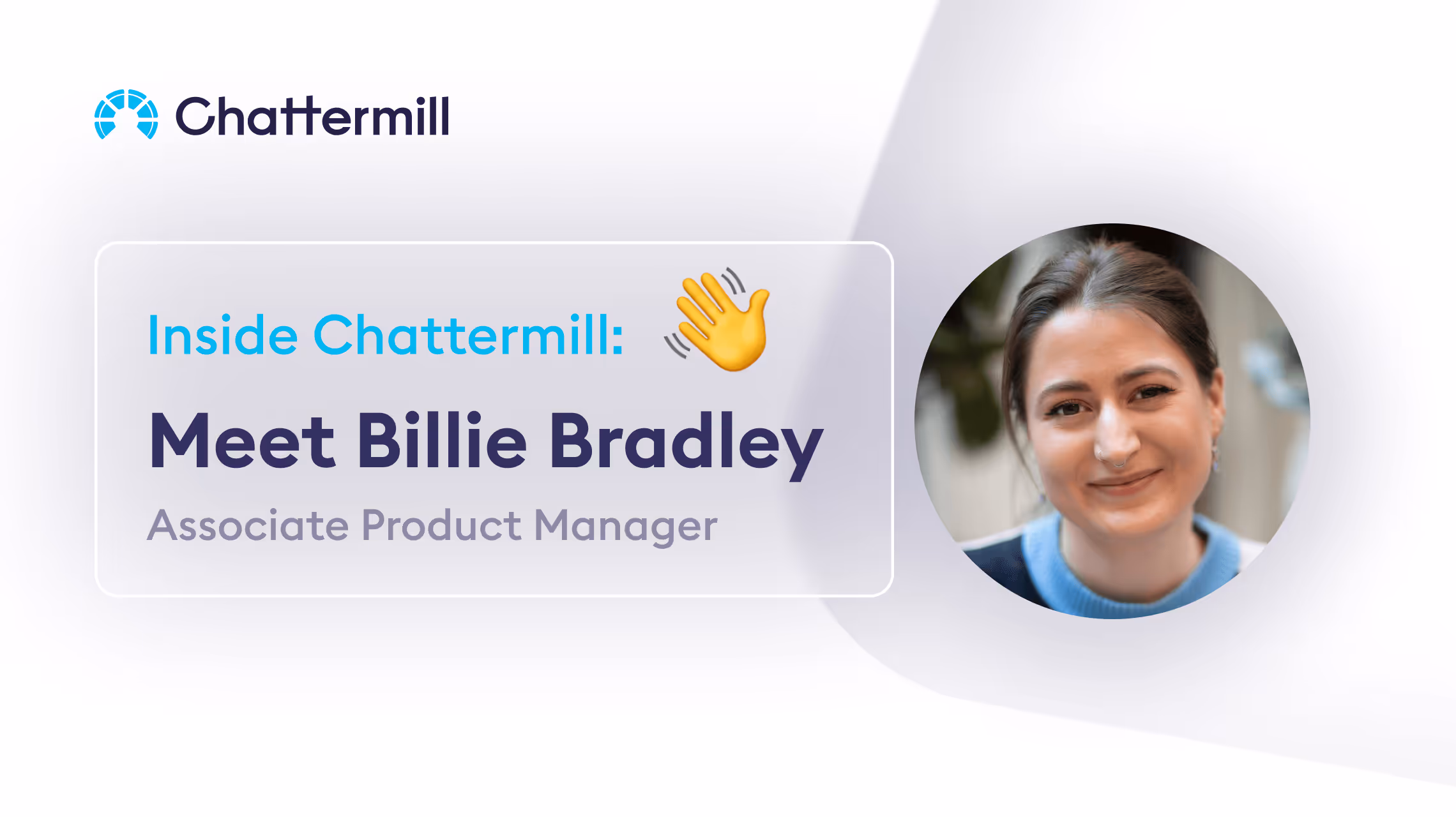 Chattermill

Inside Chattermill: 👋

Meet Billie Bradley

Associate Product Manager